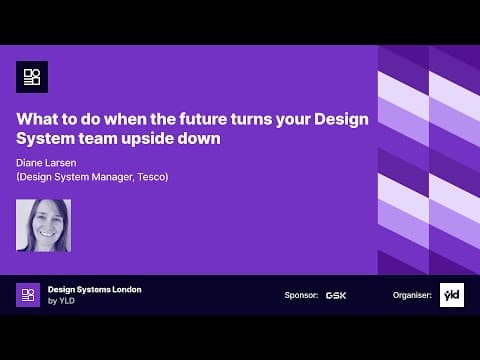 What to do when the future turns your Design System team upside down

Diane Larsen
(Design System Manager, Tesco)

Design Systems London
by YLD

Sponsor: GSK

Organiser: yld